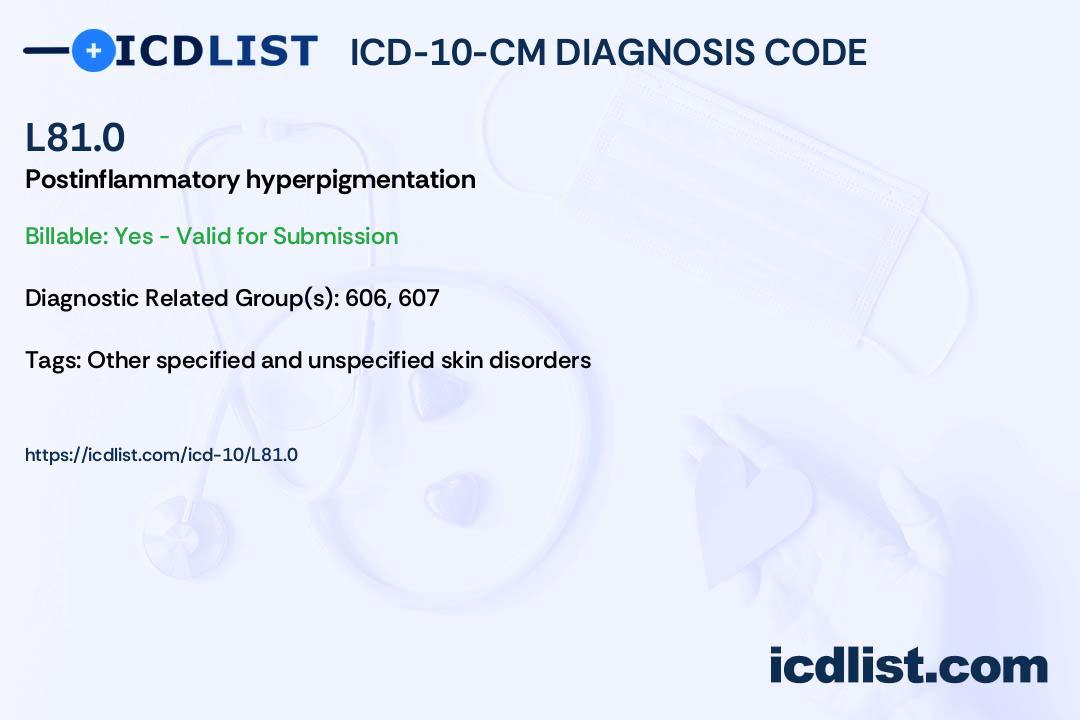 ICDLIST ICD-10-CM DIAGNOSIS CODE

L81.0

Postinflammatory hyperpigmentation

Billable: Yes - Valid for Submission

Diagnostic Related Group(s): 606, 607

Tags: Other specified and unspecified skin disorders

https://icdlist.com/icd-10/L81.0

icdlist.com